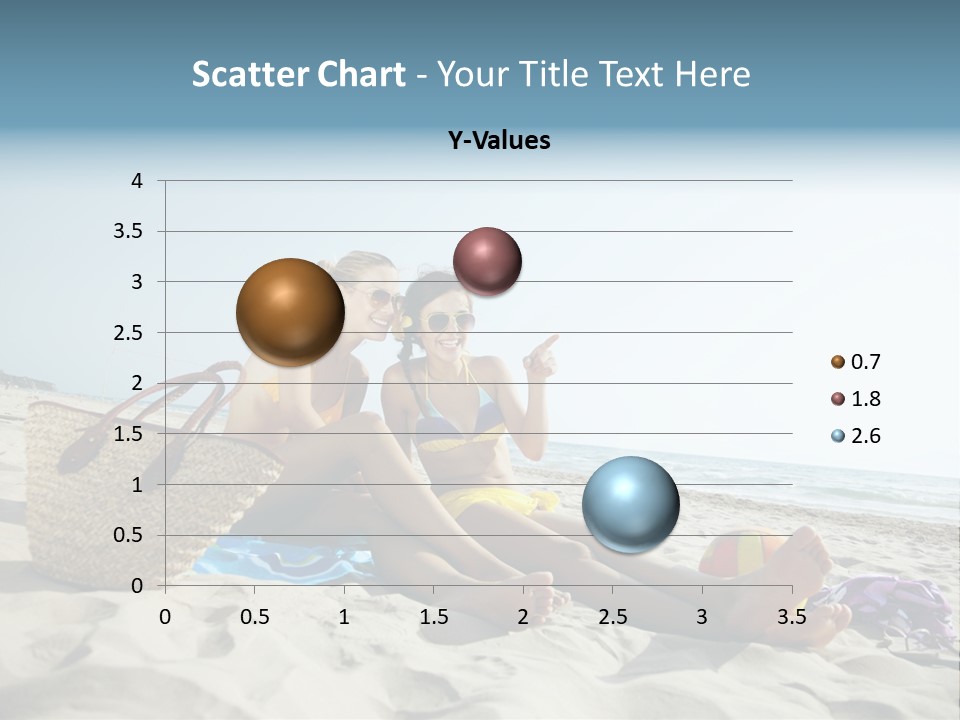 Scatter Chart - Your Title Text Here

Y-Values

4
3.5
3
2.5
2
1.5
1
0.5
0

0 0.5 1 1.5 2 2.5 3 3.5

0.7
1.8
2.6